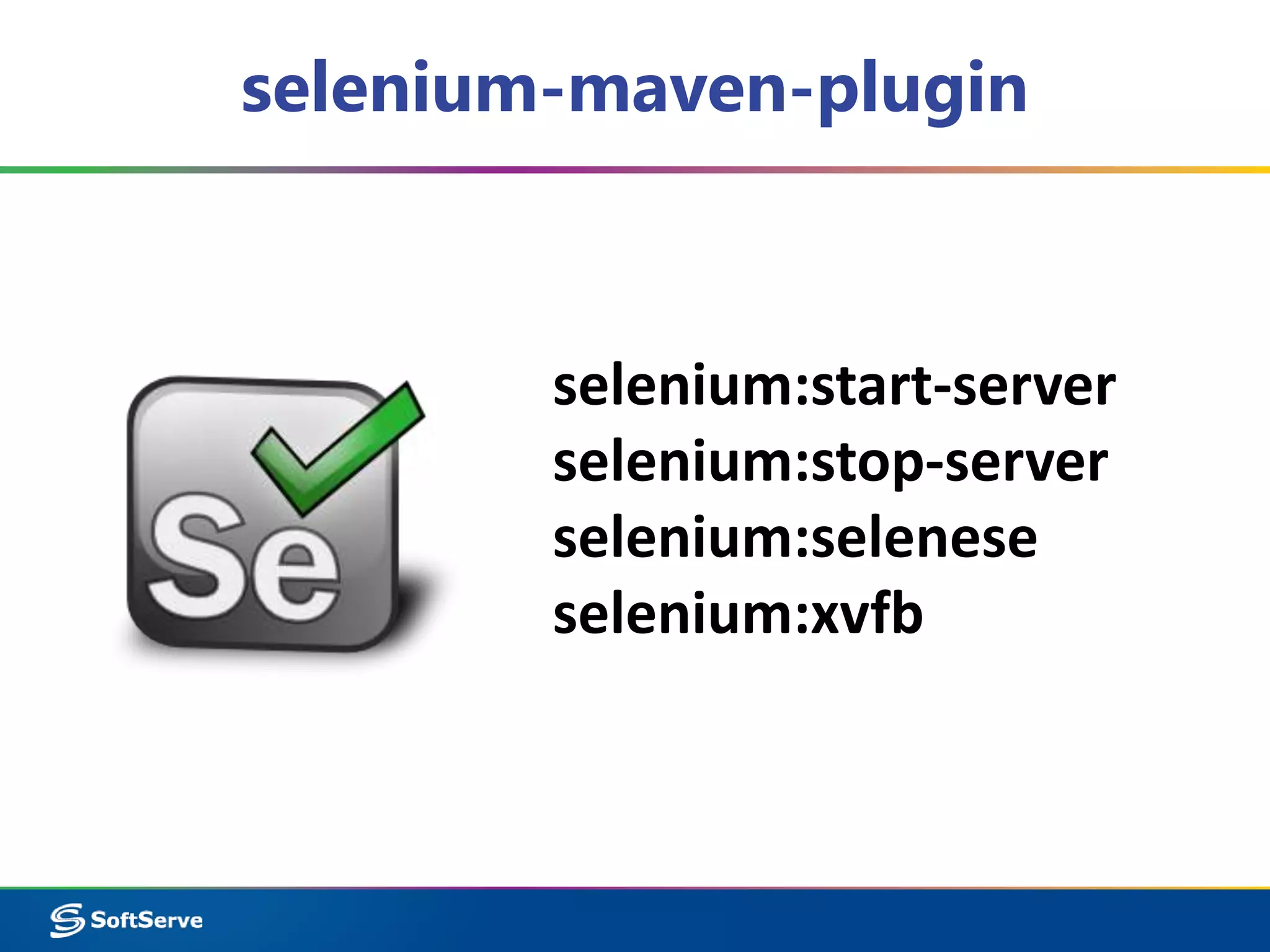 selenium-maven-plugin

Se

selenium:start-server
selenium:stop-server
selenium:selenese
selenium:xvfb

SoftServe